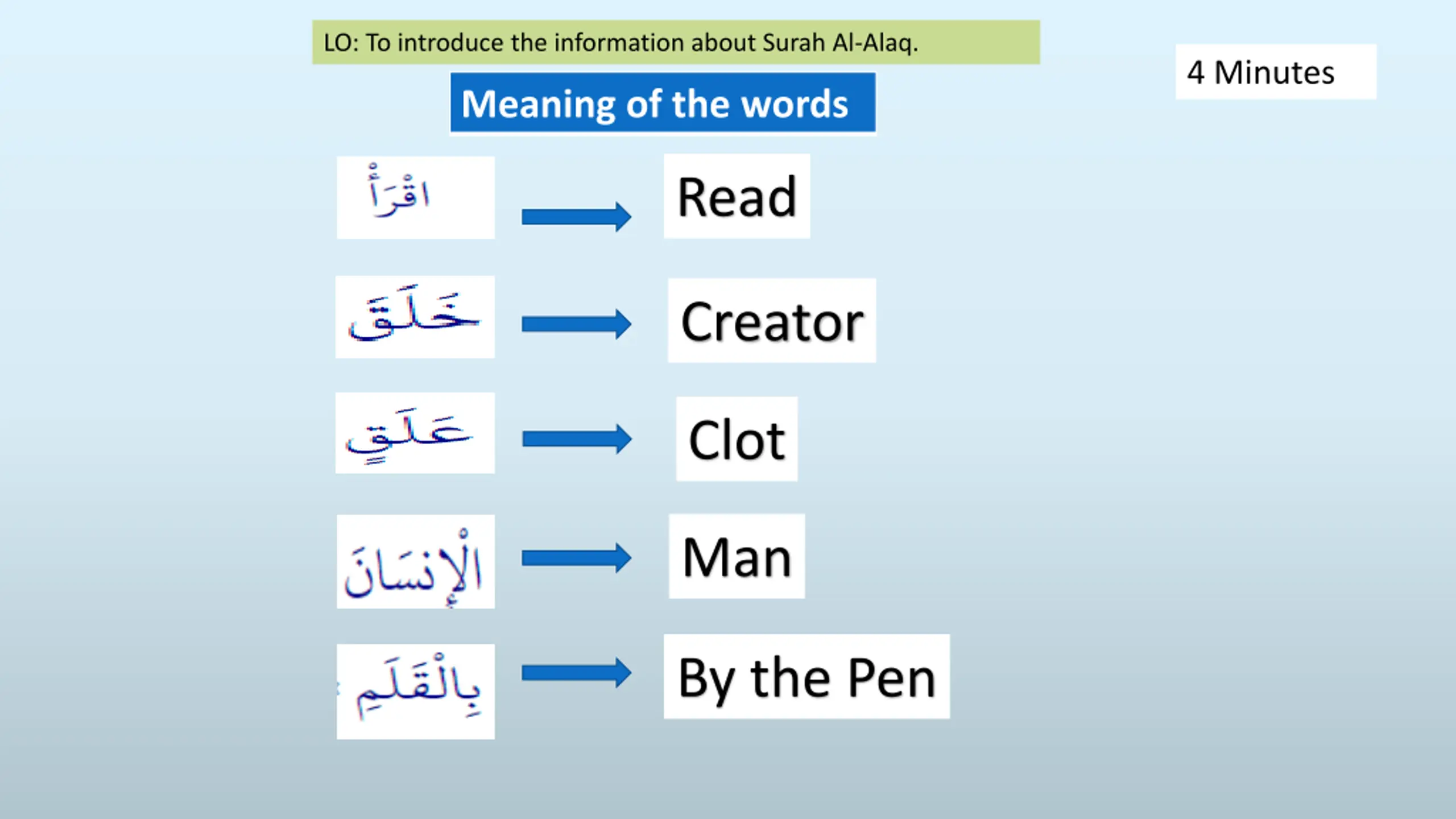 LO: To introduce the information about Surah Al-Alaq.

4 Minutes

Meaning of the words

اقْرَأْ → Read

خَلَقَ → Creator

عَلَقٍ → Clot

الْإِنسَانَ → Man

بِالْقَلَمِ → By the Pen